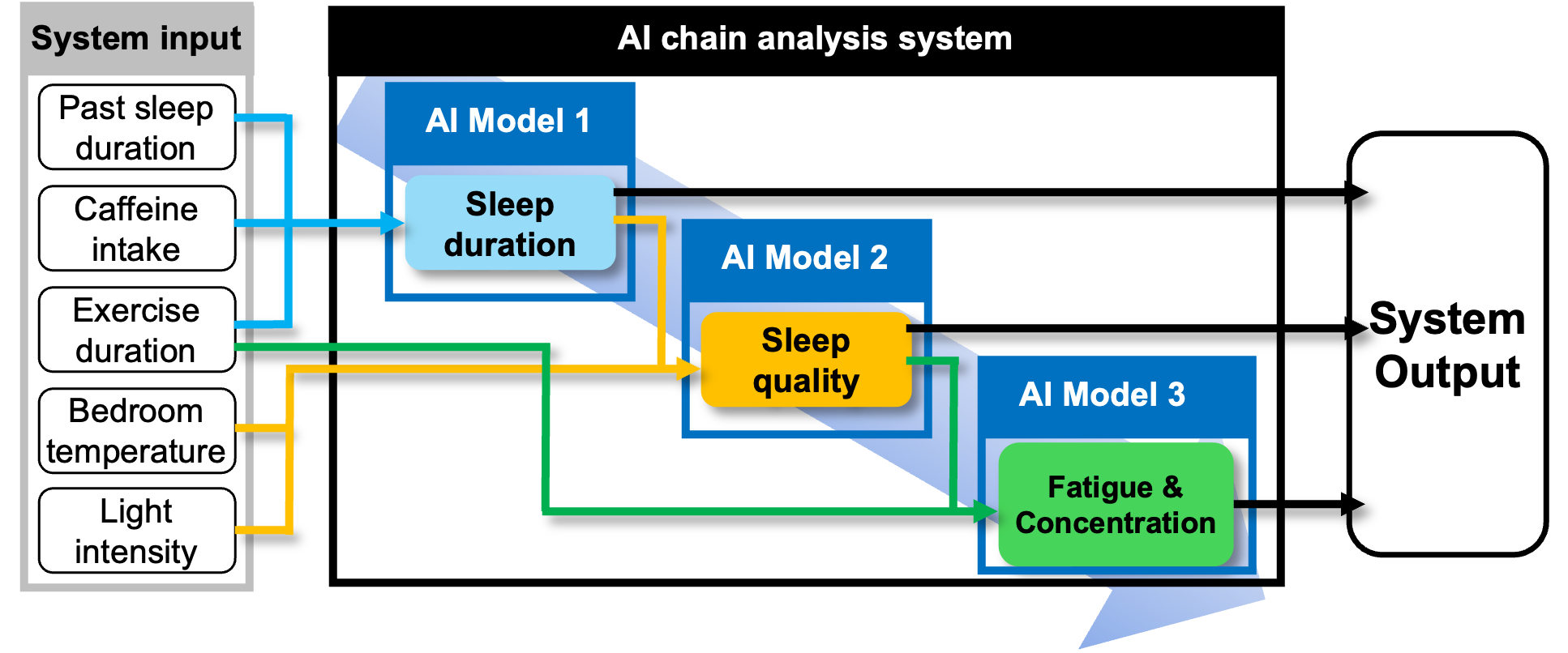 System input

Past sleep duration

Caffeine intake

Exercise duration

Bedroom temperature

Light intensity

AI chain analysis system

AI Model 1

Sleep duration

AI Model 2

Sleep quality

AI Model 3

Fatigue & Concentration

System Output